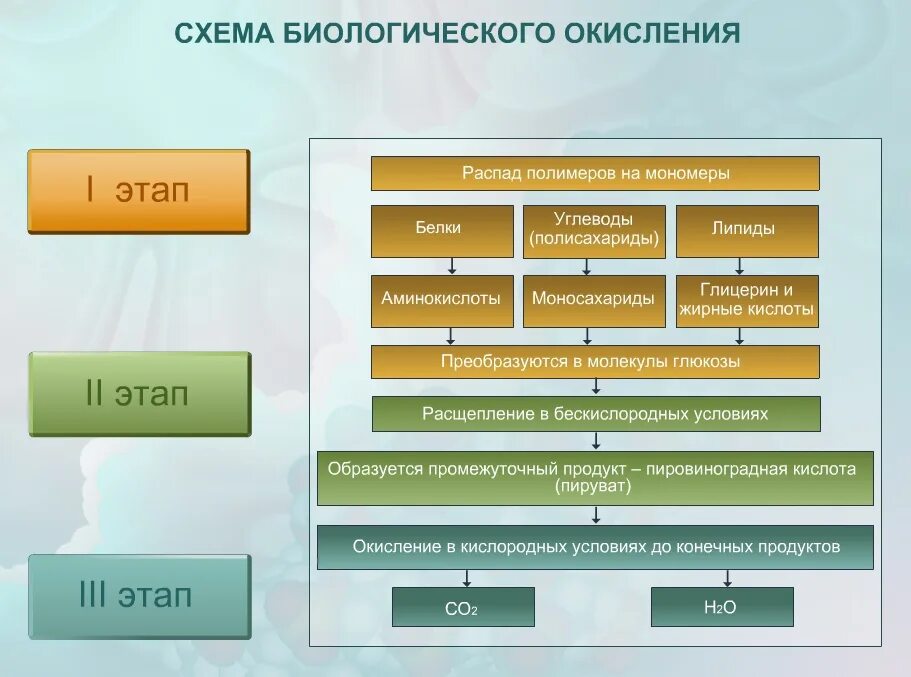 СХЕМА БИОЛОГИЧЕСКОГО ОКИСЛЕНИЯ

I этап

II этап

III этап

Распад полимеров на мономеры

Белки

Углеводы (полисахариды)

Липиды

Аминокислоты

Моносахариды

Глицерин и жирные кислоты

Преобразуются в молекулы глюкозы

Расщепление в бескислородных условиях

Образуется промежуточный продукт – пировиноградная кислота (пируват)

Окисление в кислородных условиях до конечных продуктов

$CO_2$

$H_2O$